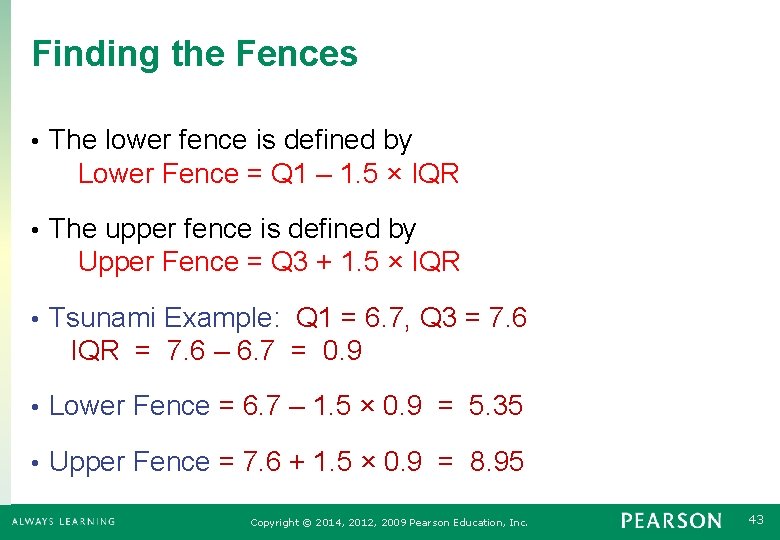 Finding the Fences

• The lower fence is defined by
Lower Fence = Q1 – 1.5 × IQR

• The upper fence is defined by
Upper Fence = Q3 + 1.5 × IQR

• Tsunami Example: Q1 = 6.7, Q3 = 7.6
IQR = 7.6 – 6.7 = 0.9

• Lower Fence = 6.7 – 1.5 × 0.9 = 5.35

• Upper Fence = 7.6 + 1.5 × 0.9 = 8.95

ALWAYS LEARNING

Copyright © 2014, 2012, 2009 Pearson Education, Inc.

PEARSON

43